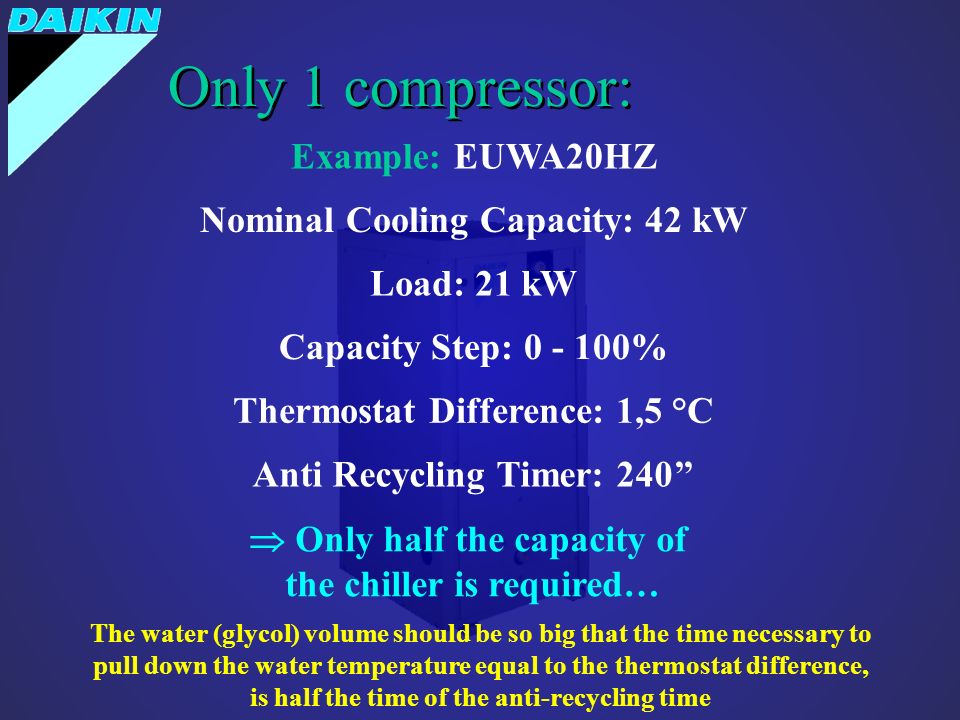 DAIKIN

Only 1 compressor:

Example: EUWA20HZ

Nominal Cooling Capacity: 42 kW

Load: 21 kW

Capacity Step: 0 - 100%

Thermostat Difference: 1,5 °C

Anti Recycling Timer: 240”

$\Rightarrow$ Only half the capacity of the chiller is required…

The water (glycol) volume should be so big that the time necessary to pull down the water temperature equal to the thermostat difference, is half the time of the anti-recycling time